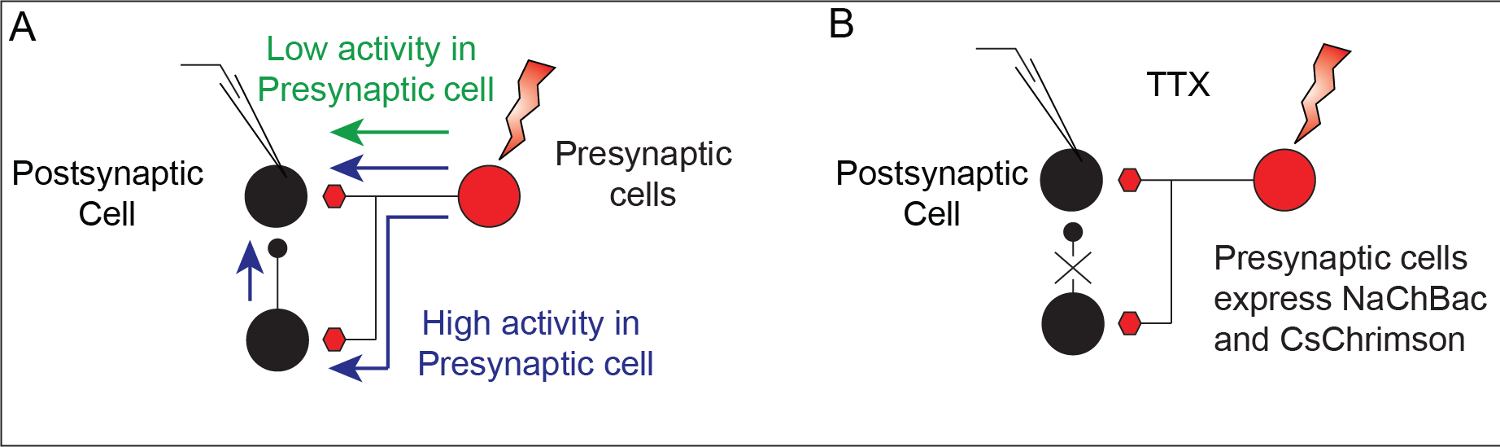 A

Low activity in Presynaptic cell

Postsynaptic Cell

Presynaptic cells

High activity in Presynaptic cell

B

TTX

Postsynaptic Cell

Presynaptic cells express NaChBac and CsChrimson